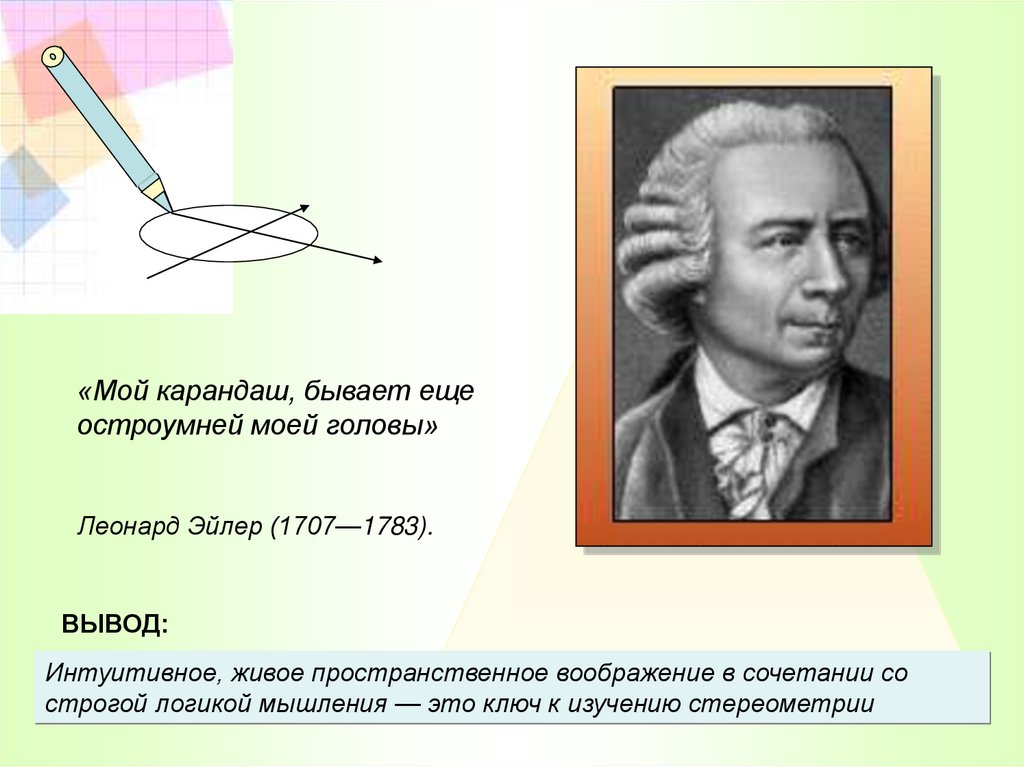 «Мой карандаш, бывает еще остроумней моей головы»

Леонард Эйлер (1707—1783).

ВЫВОД:

Интуитивное, живое пространственное воображение в сочетании со строгой логикой мышления — это ключ к изучению стереометрии